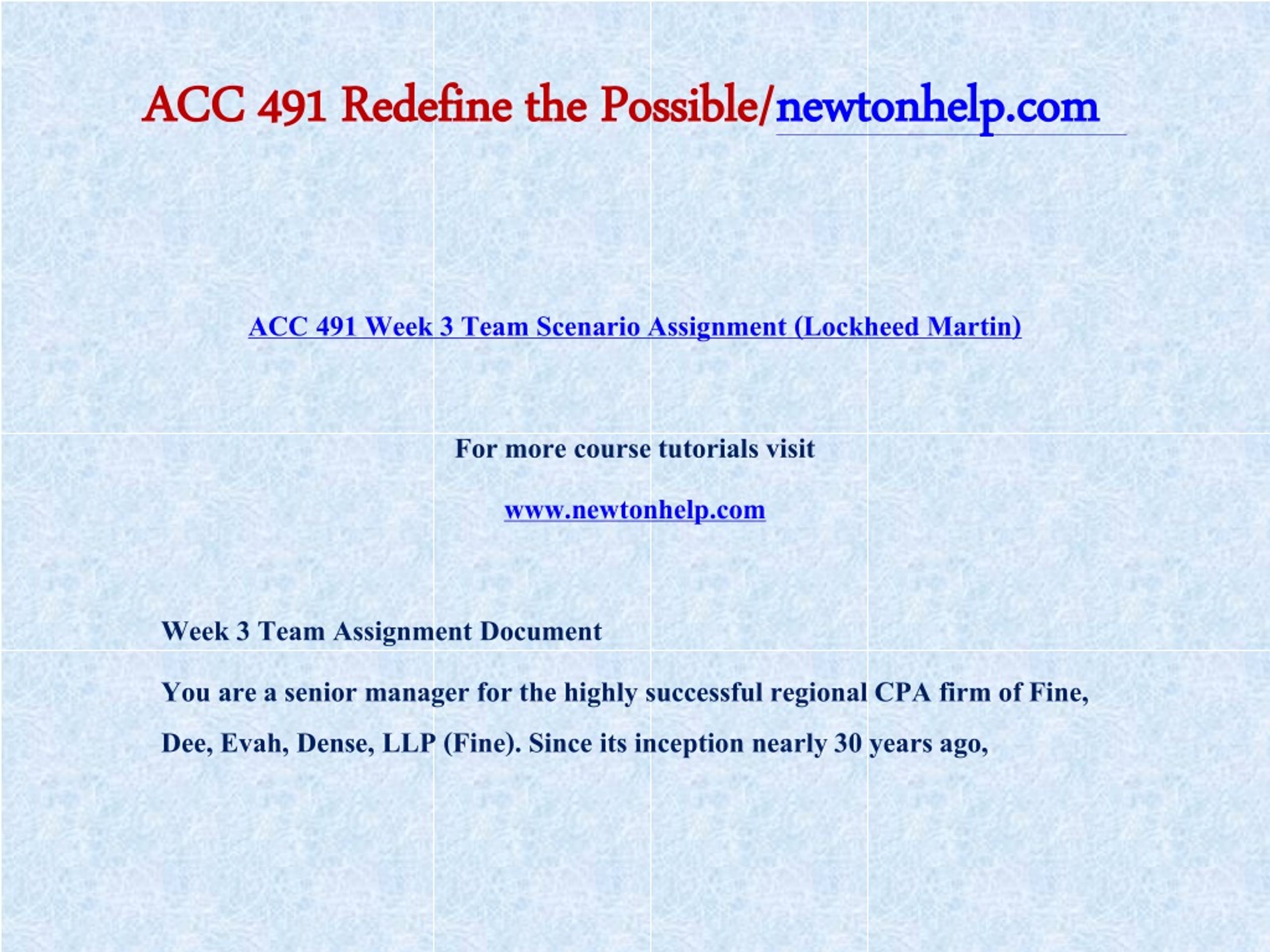 ACC 491 Redefine the Possible/newtonhelp.com

ACC 491 Week 3 Team Scenario Assignment (Lockheed Martin)

For more course tutorials visit

www.newtonhelp.com

Week 3 Team Assignment Document

You are a senior manager for the highly successful regional CPA firm of Fine, Dee, Evah, Dense, LLP (Fine). Since its inception nearly 30 years ago,